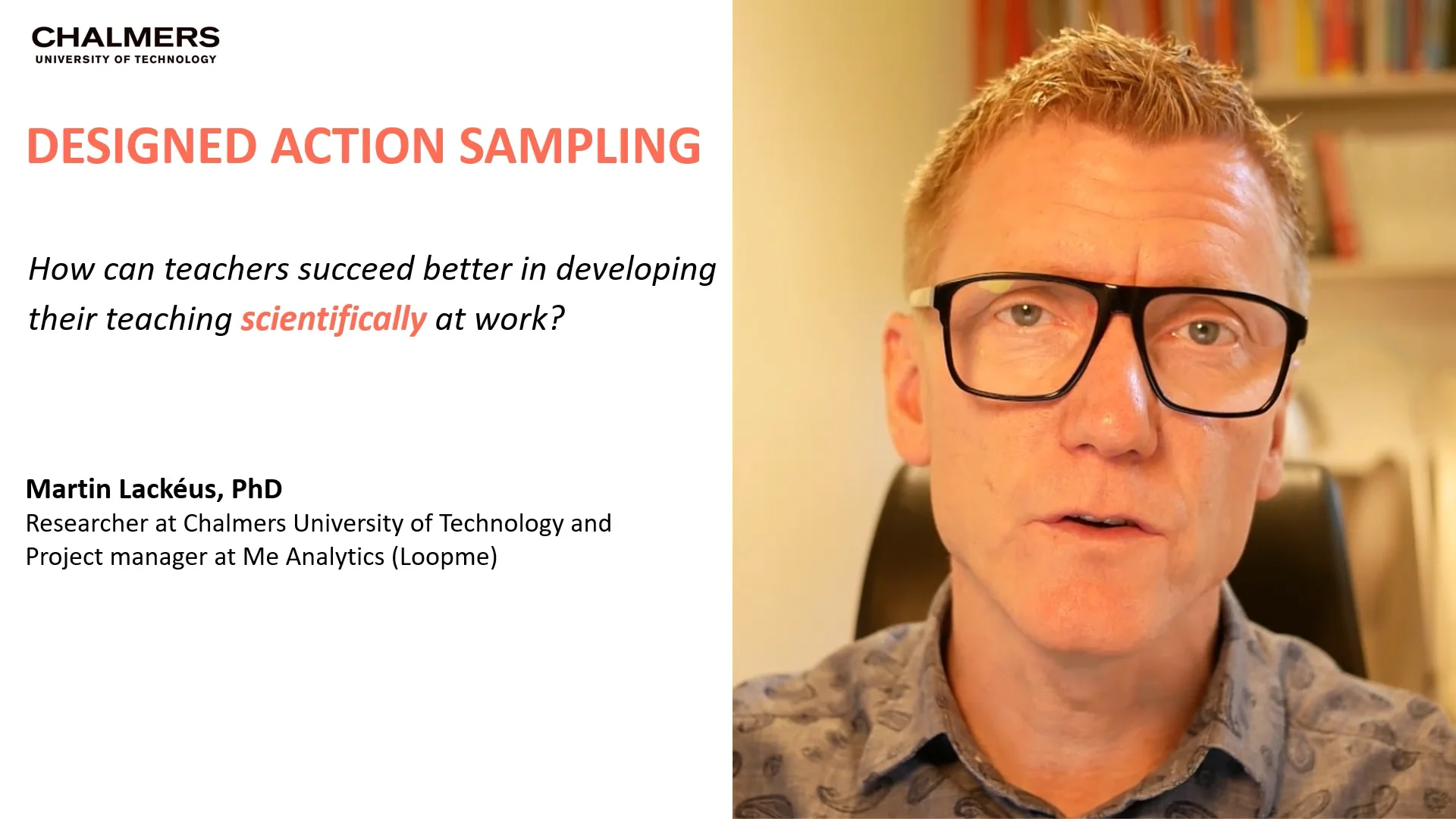 CHALMERS
UNIVERSITY OF TECHNOLOGY

DESIGNED ACTION SAMPLING

How can teachers succeed better in developing their teaching scientifically at work?

Martin Lackéus, PhD
Researcher at Chalmers University of Technology and
Project manager at Me Analytics (Loopme)